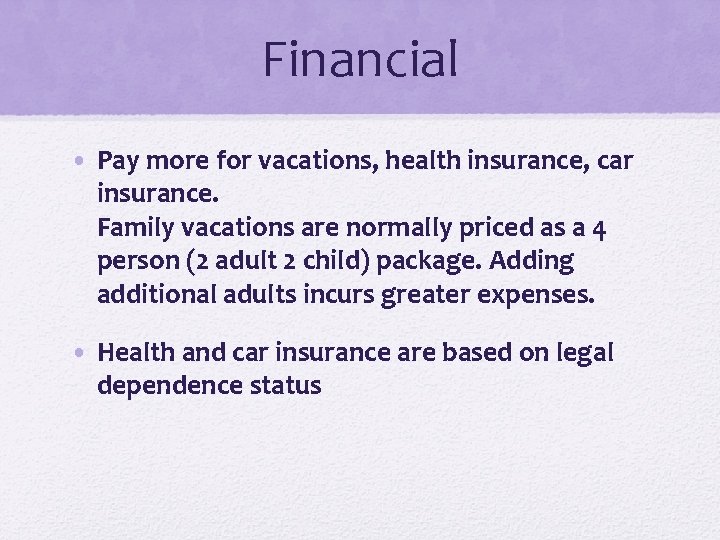 Financial

• Pay more for vacations, health insurance, car insurance.
Family vacations are normally priced as a 4 person (2 adult 2 child) package. Adding additional adults incurs greater expenses.

• Health and car insurance are based on legal dependence status